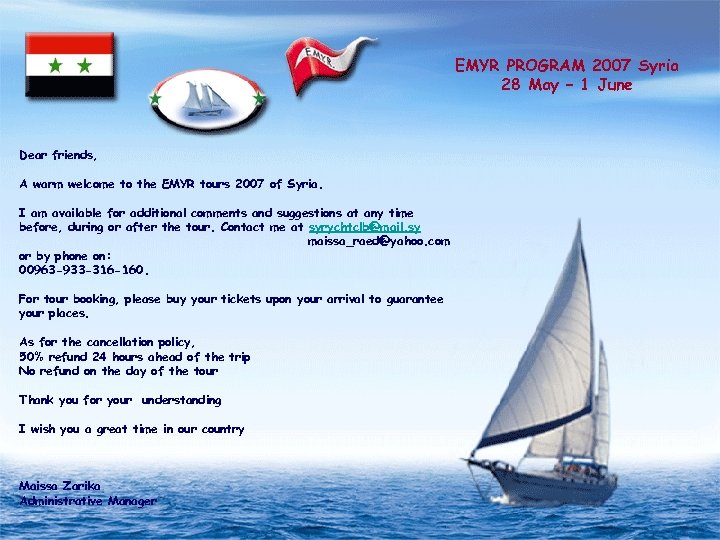 EMYR

EMYR PROGRAM 2007 Syria
28 May – 1 June

Dear friends,

A warm welcome to the EMYR tours 2007 of Syria.

I am available for additional comments and suggestions at any time before, during or after the tour. Contact me at syrychtclb@mail.sy
maissa_raed@yahoo.com
or by phone on:
00963-933-316-160.

For tour booking, please buy your tickets upon your arrival to guarantee your places.

As for the cancellation policy,
50% refund 24 hours ahead of the trip
No refund on the day of the tour

Thank you for your understanding

I wish you a great time in our country

Maissa Zarika
Administrative Manager